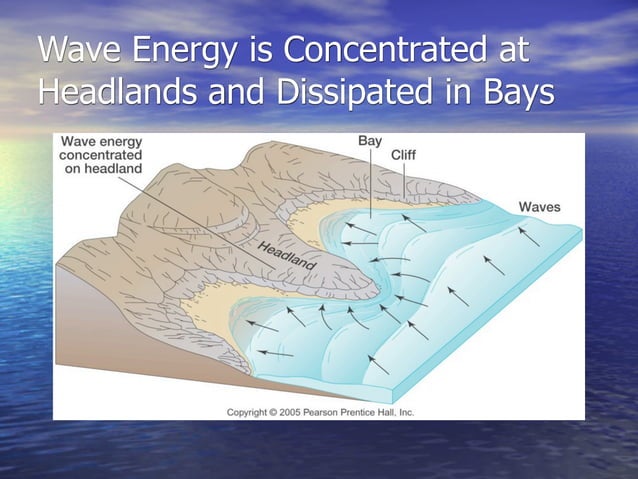 Wave Energy is Concentrated at Headlands and Dissipated in Bays

Wave energy concentrated on headland

Bay

Cliff

Waves

Headland

Copyright © 2005 Pearson Prentice Hall, Inc.